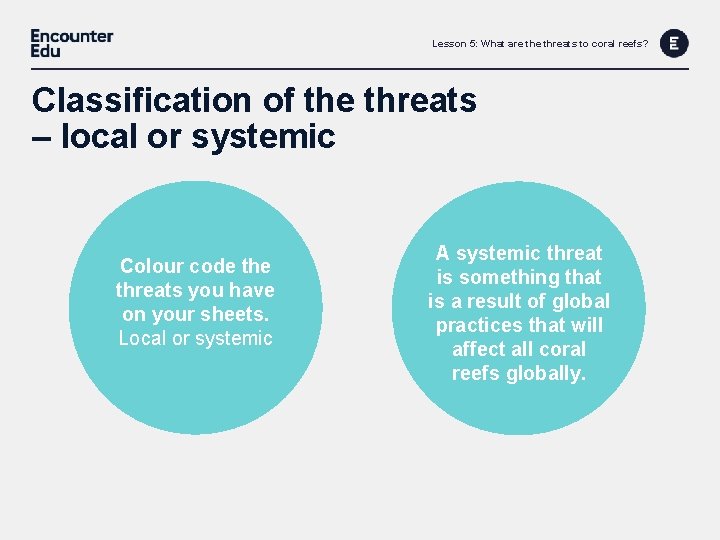 Encounter Edu

Lesson 5: What are the threats to coral reefs?

E

Classification of the threats – local or systemic

Colour code the threats you have on your sheets. Local or systemic

A systemic threat is something that is a result of global practices that will affect all coral reefs globally.